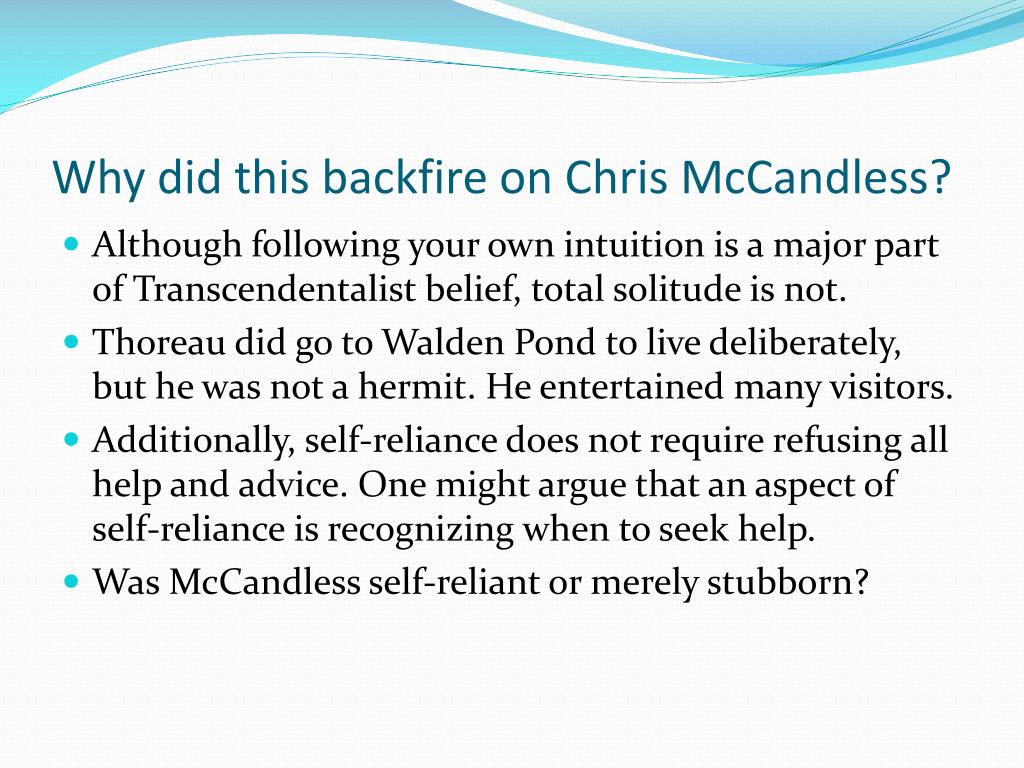 Why did this backfire on Chris McCandless?

- Although following your own intuition is a major part of Transcendentalist belief, total solitude is not.
- Thoreau did go to Walden Pond to live deliberately, but he was not a hermit. He entertained many visitors.
- Additionally, self-reliance does not require refusing all help and advice. One might argue that an aspect of self-reliance is recognizing when to seek help.
- Was McCandless self-reliant or merely stubborn?